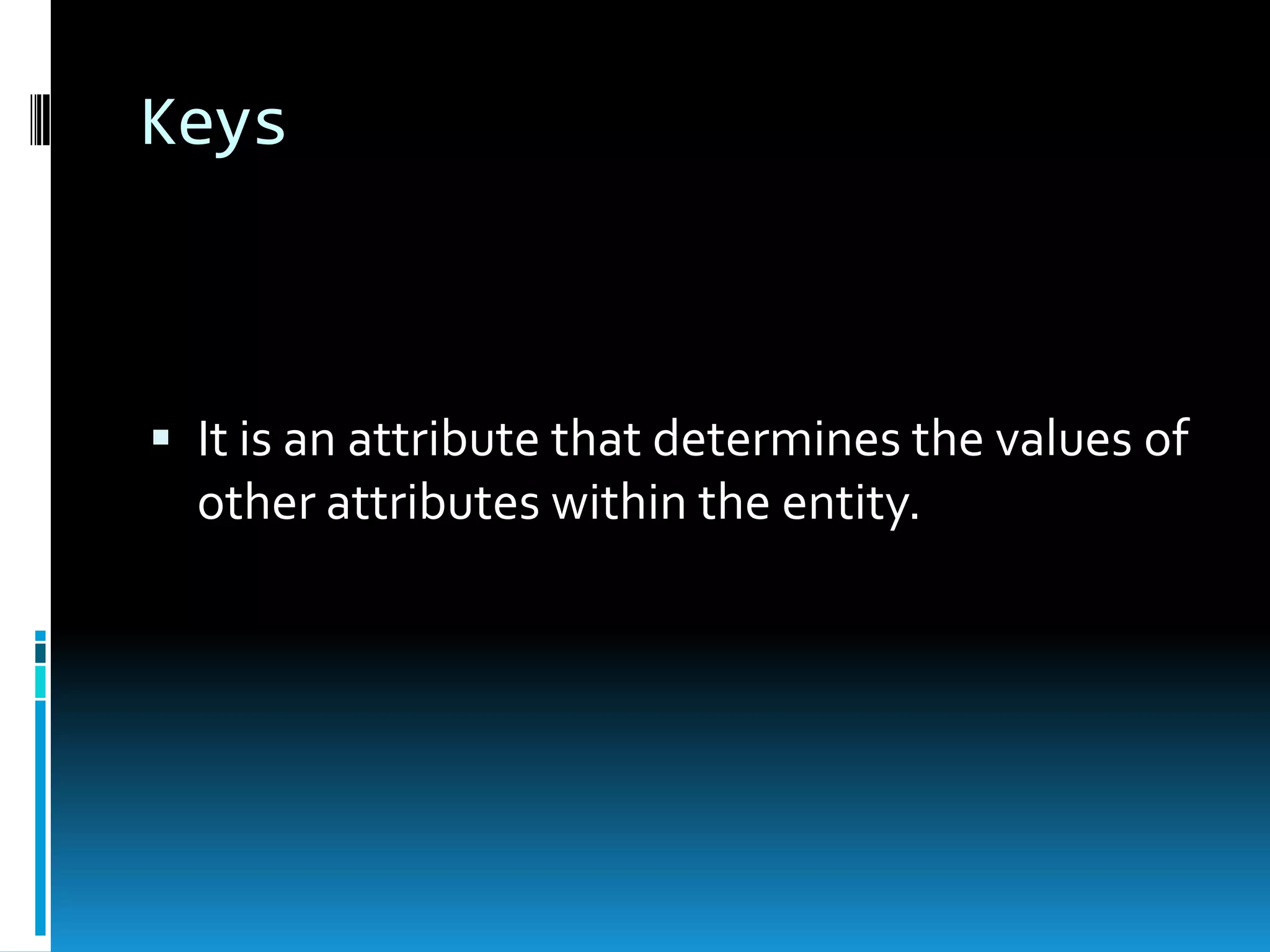 Keys

▪ It is an attribute that determines the values of other attributes within the entity.